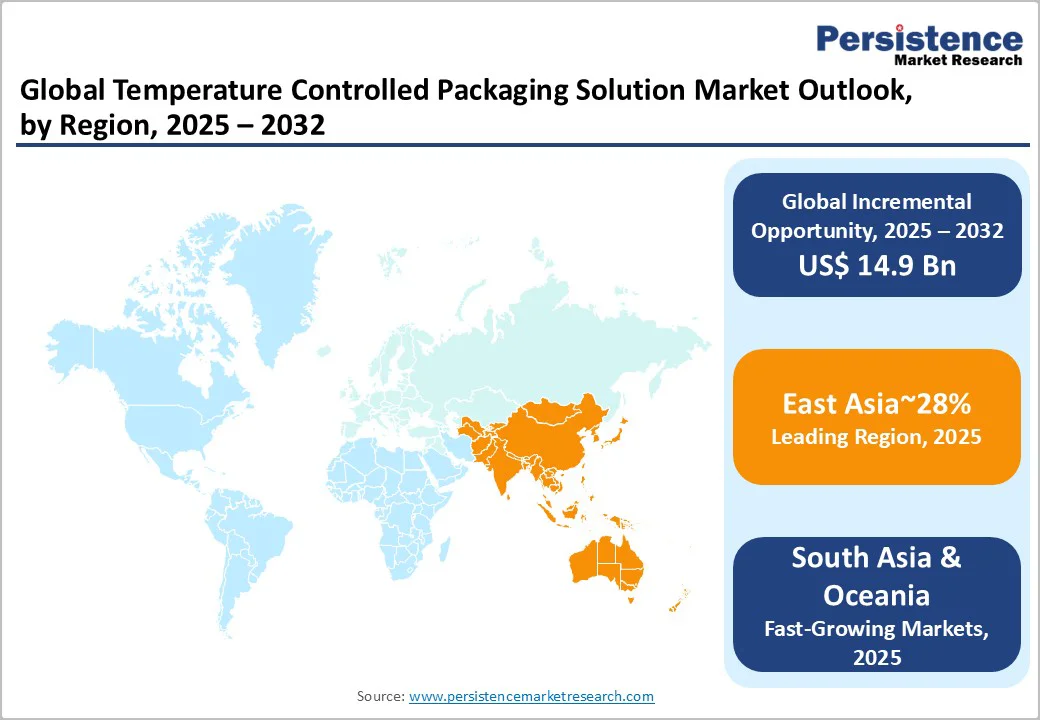 Persistence
Market Research

Global Temperature Controlled Packaging Solution Market Outlook, by Region, 2025 – 2032

Global Incremental Opportunity, 2025 – 2032
US$ 14.9 Bn

East Asia~28%
Leading Region, 2025

South Asia & Oceania
Fast-Growing Markets, 2025

Source: www.persistencemarketresearch.com